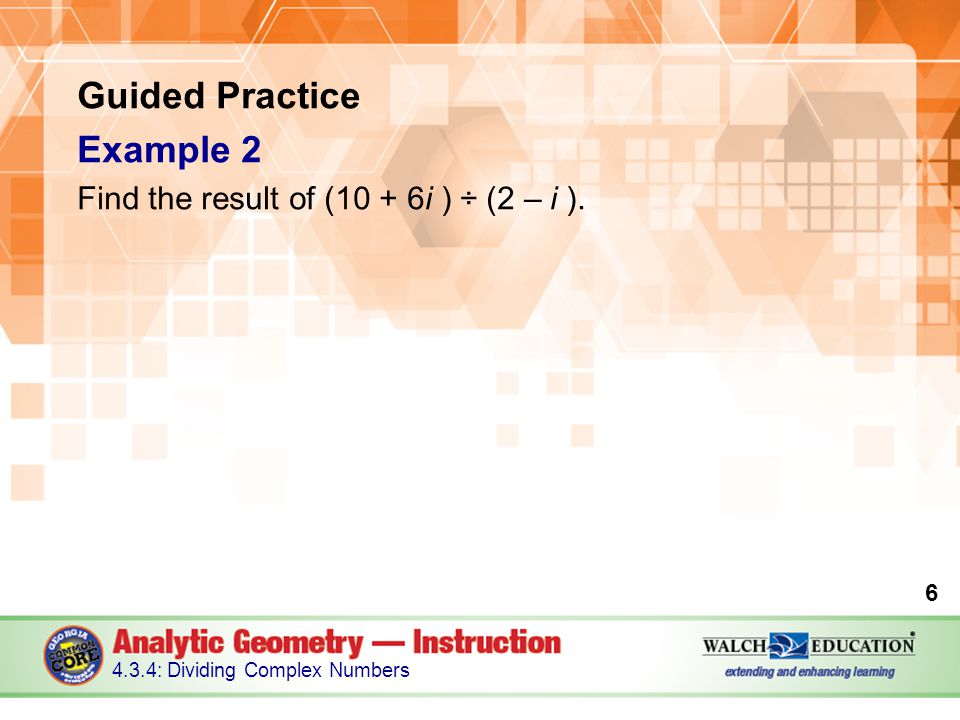 Guided Practice
Example 2
Find the result of $(10 + 6i) \div (2 - i)$.

6

GEORGIA COMMON CORE

Analytic Geometry — Instruction
4.3.4: Dividing Complex Numbers

WALCH EDUCATION
extending and enhancing learning